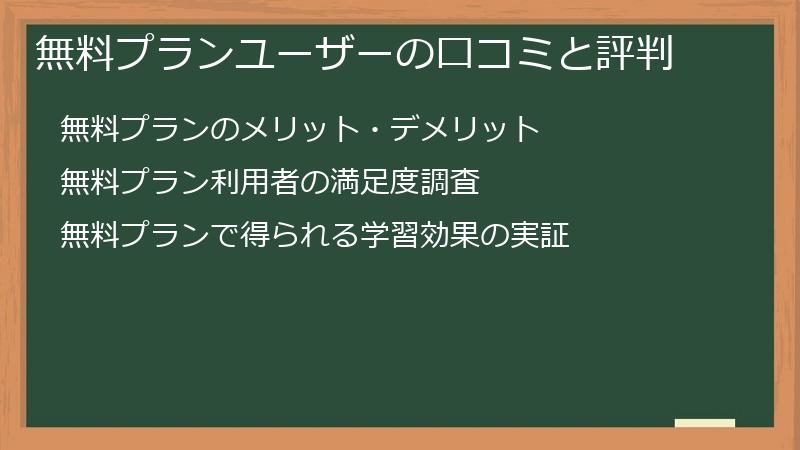 無料プランユーザーの口コミと評判

無料プランのメリット・デメリット

無料プラン利用者の満足度調査

無料プランで得られる学習効果の実証